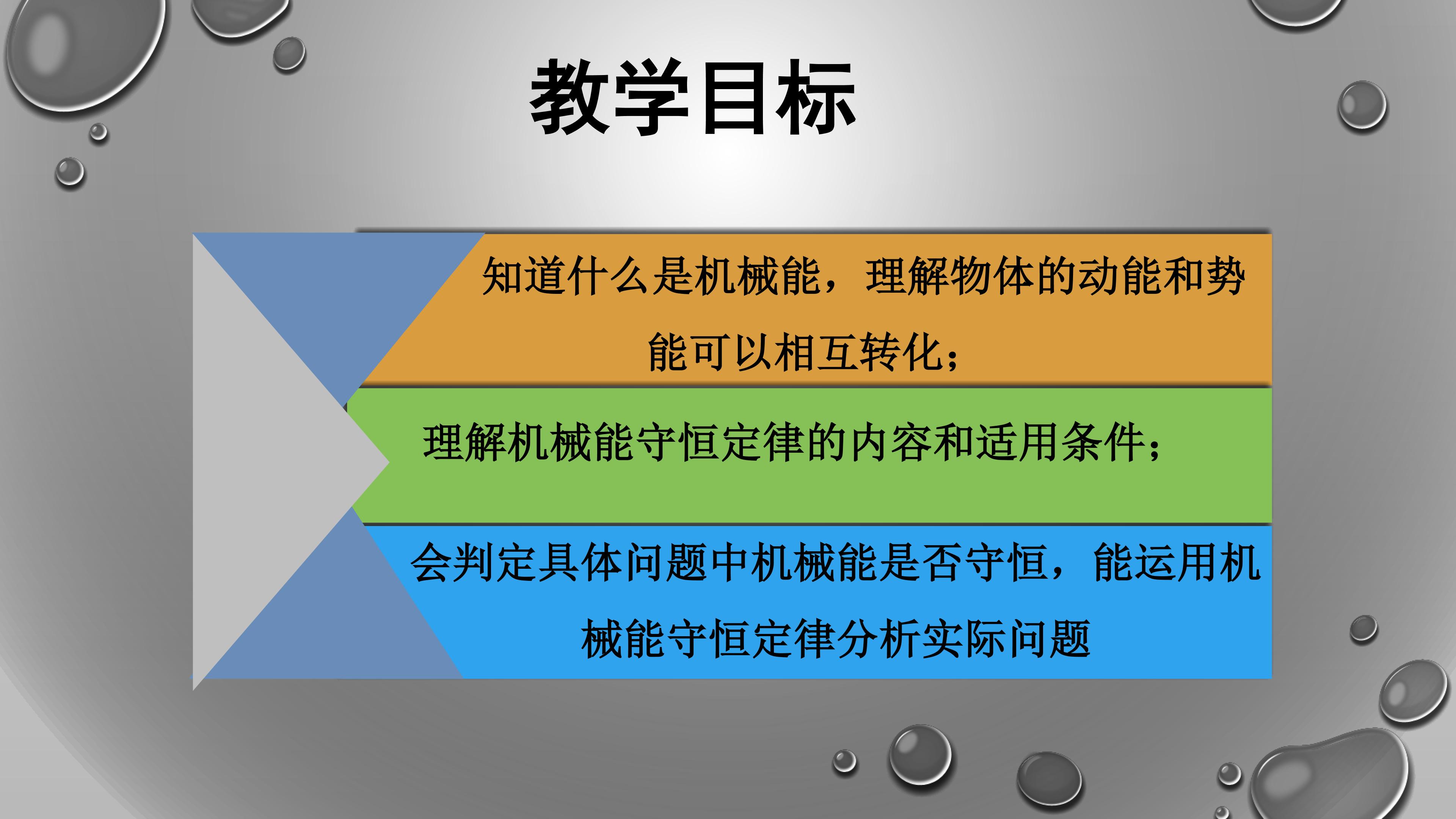 教学目标

知道什么是机械能，理解物体的动能和势能可以相互转化;

理解机械能守恒定律的内容和适用条件;

会判定具体问题中机械能是否守恒，能运用机械能守恒定律分析实际问题